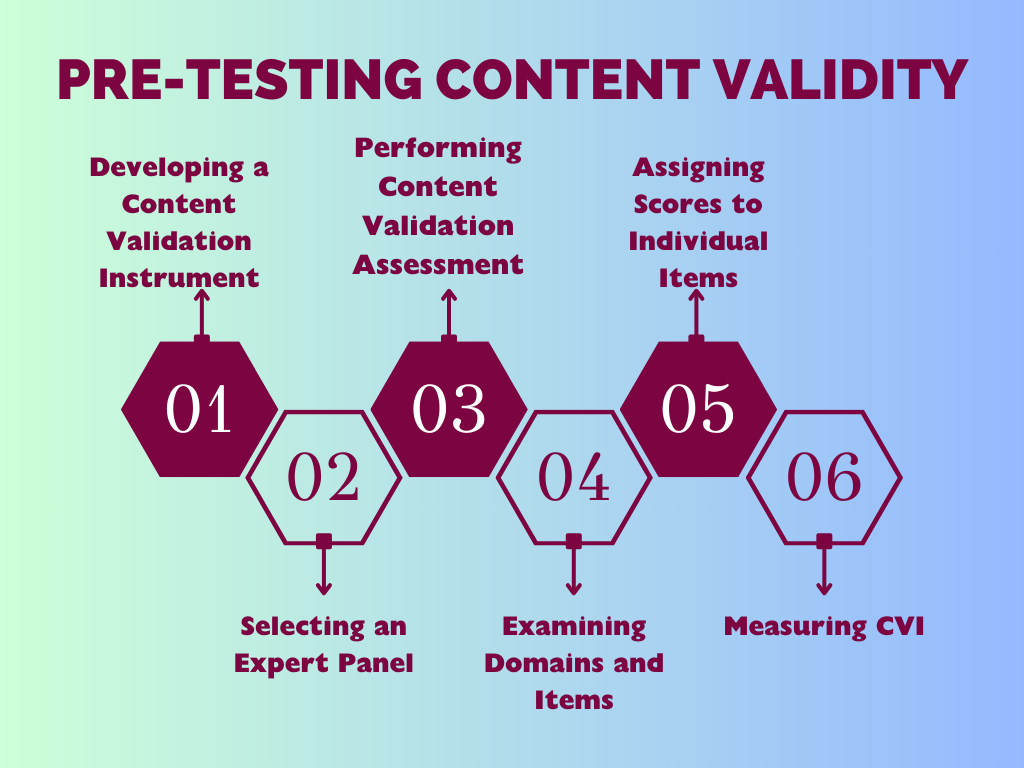 PRE-TESTING CONTENT VALIDITY

Developing a Content Validation Instrument

01

Selecting an Expert Panel

02

Performing Content Validation Assessment

03

Examining Domains and Items

04

Assigning Scores to Individual Items

05

Measuring CVI

06